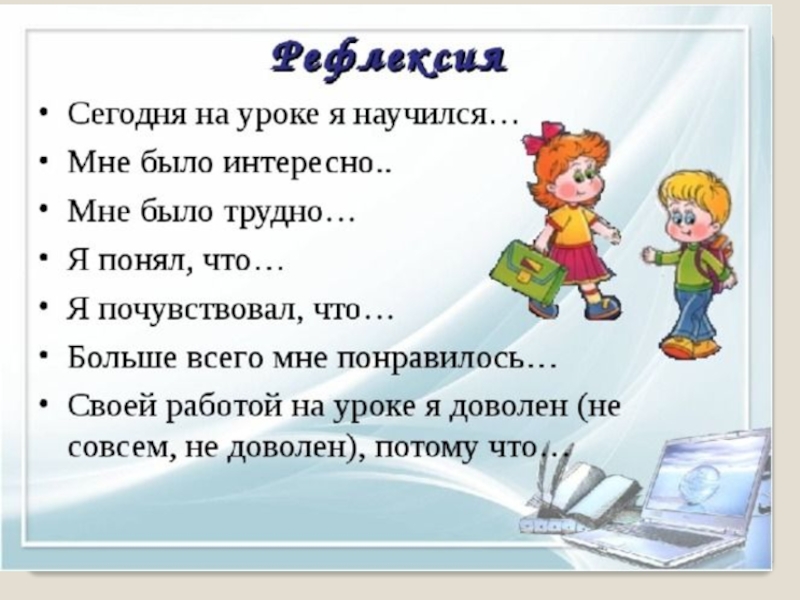 Рефлексия

• Сегодня на уроке я научился…
• Мне было интересно..
• Мне было трудно…
• Я понял, что…
• Я почувствовал, что…
• Больше всего мне понравилось…
• Своей работой на уроке я доволен (не совсем, не доволен), потому что…